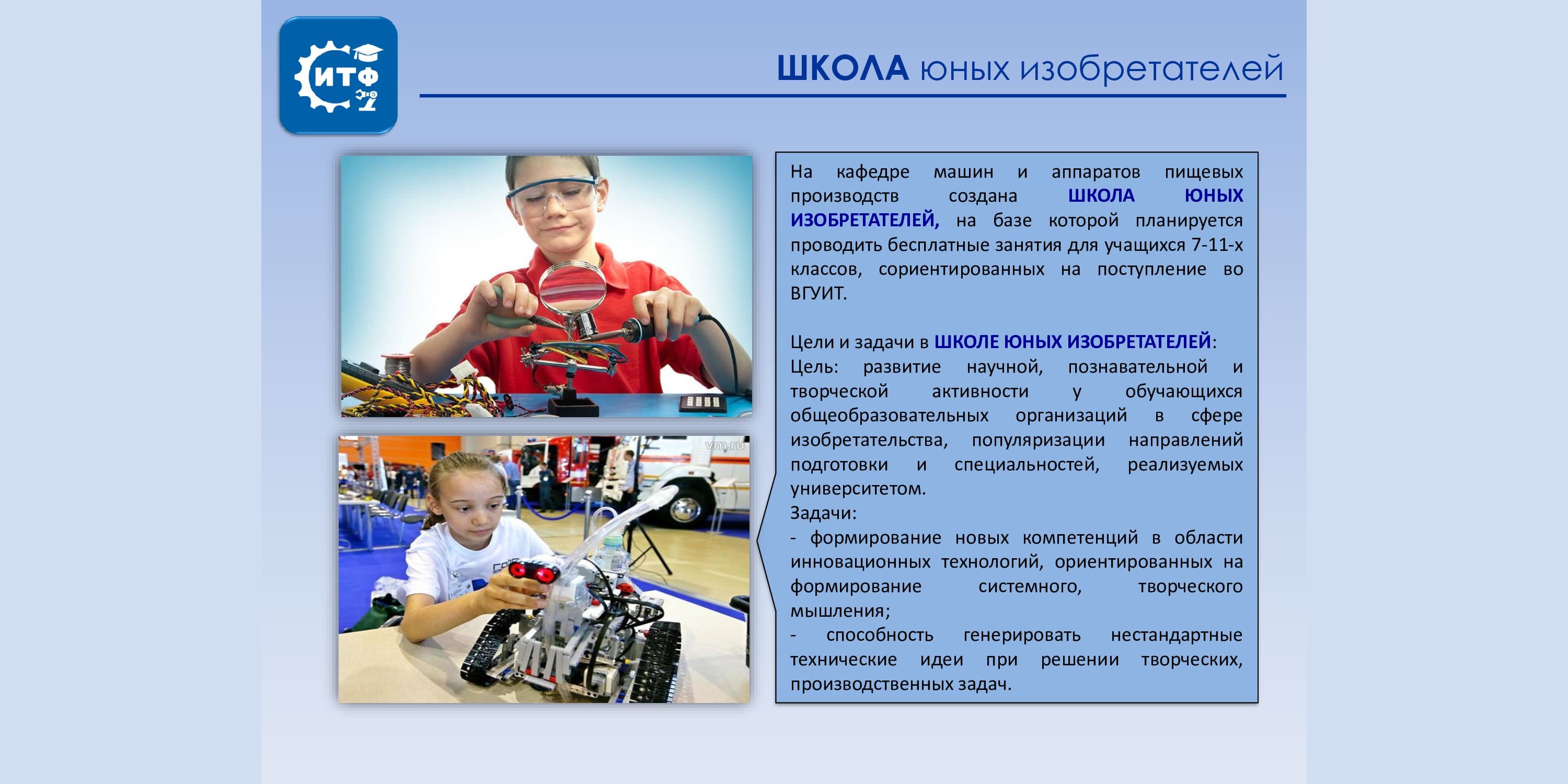 ИТФ

ШКОЛА юных изобретателей

vm.ru

На кафедре машин и аппаратов пищевых производств создана ШКОЛА ЮНЫХ ИЗОБРЕТАТЕЛЕЙ, на базе которой планируется проводить бесплатные занятия для учащихся 7-11-х классов, сориентированных на поступление во ВГУИТ.

Цели и задачи в ШКОЛЕ ЮНЫХ ИЗОБРЕТАТЕЛЕЙ:
Цель: развитие научной, познавательной и творческой активности у обучающихся общеобразовательных организаций в сфере изобретательства, популяризации направлений подготовки и специальностей, реализуемых университетом.
Задачи:
- формирование новых компетенций в области инновационных технологий, ориентированных на формирование системного, творческого мышления;
- способность генерировать нестандартные технические идеи при решении творческих, производственных задач.